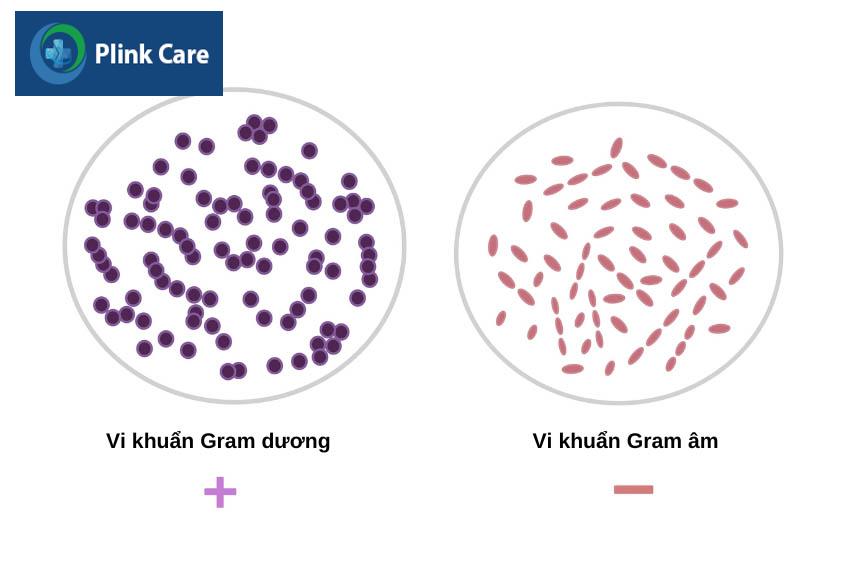 Plink Care

Vi khuẩn Gram dương

+

Vi khuẩn Gram âm

−